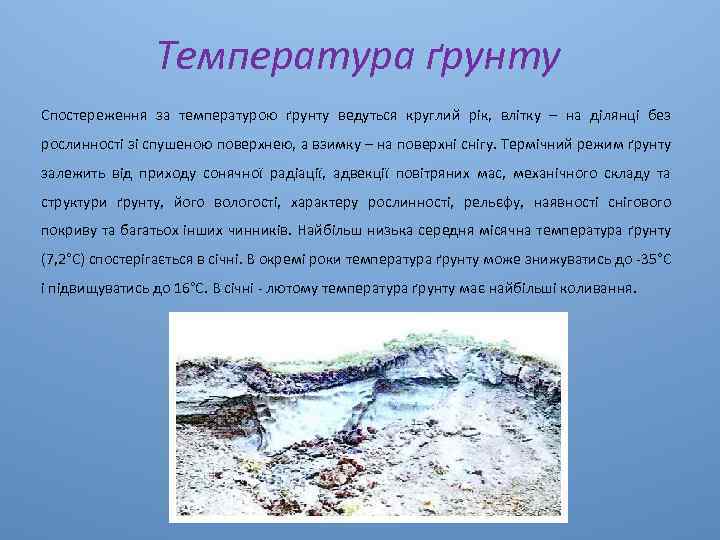 Температура ґрунту

Спостереження за температурою ґрунту ведуться круглий рік, влітку – на ділянці без рослинності зі спушеною поверхнею, а взимку – на поверхні снігу. Термічний режим ґрунту залежить від приходу сонячної радіації, адвекції повітряних мас, механічного складу та структури ґрунту, його вологості, характеру рослинності, рельєфу, наявності снігового покриву та багатьох інших чинників. Найбільш низька середня місячна температура ґрунту (7,2°С) спостерігається в січні. В окремі роки температура ґрунту може знижуватись до -35°С і підвищуватись до 16°С. В січні - лютому температура ґрунту має найбільші коливання.